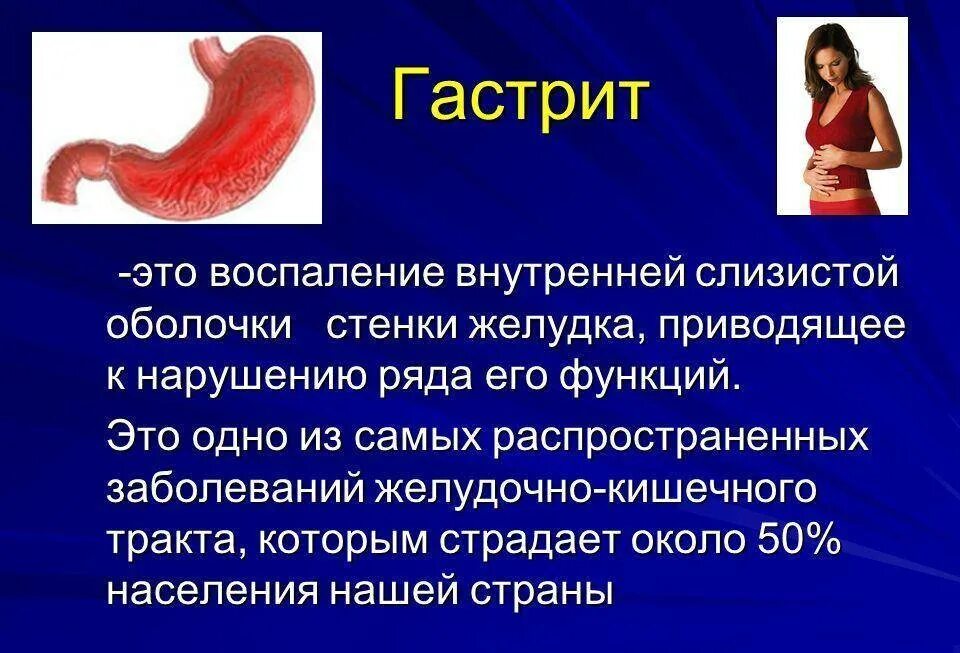 Гастрит

-это воспаление внутренней слизистой оболочки стенки желудка, приводящее к нарушению ряда его функций.

Это одно из самых распространенных заболеваний желудочно-кишечного тракта, которым страдает около 50% населения нашей страны